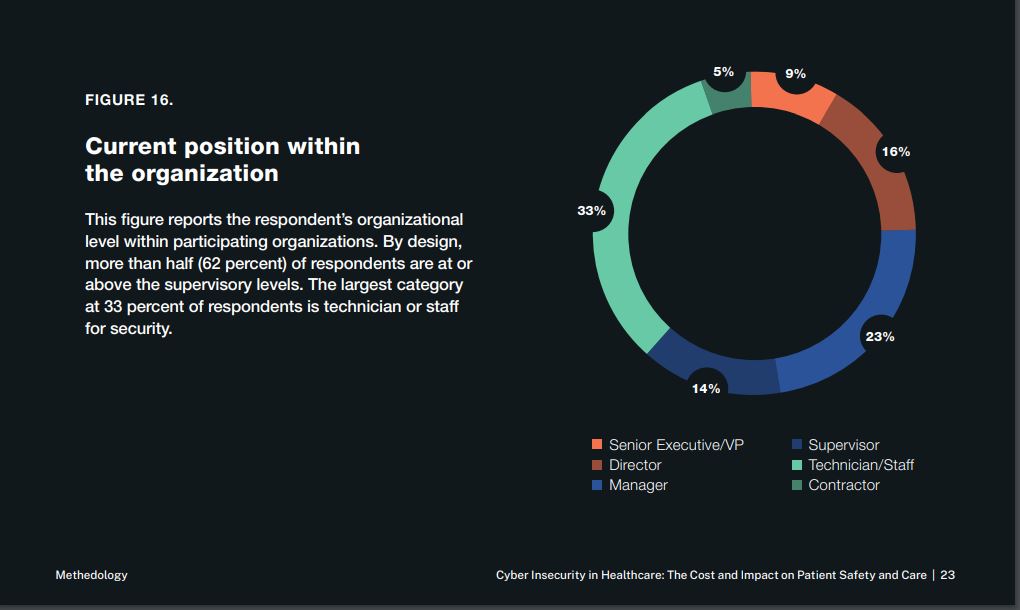 FIGURE 16.

Current position within the organization

This figure reports the respondent's organizational level within participating organizations. By design, more than half (62 percent) of respondents are at or above the supervisory levels. The largest category at 33 percent of respondents is technician or staff for security.

5%
9%
16%
23%
14%
33%

Senior Executive/VP
Director
Manager
Supervisor
Technician/Staff
Contractor

Methedology

Cyber Insecurity in Healthcare: The Cost and Impact on Patient Safety and Care | 23